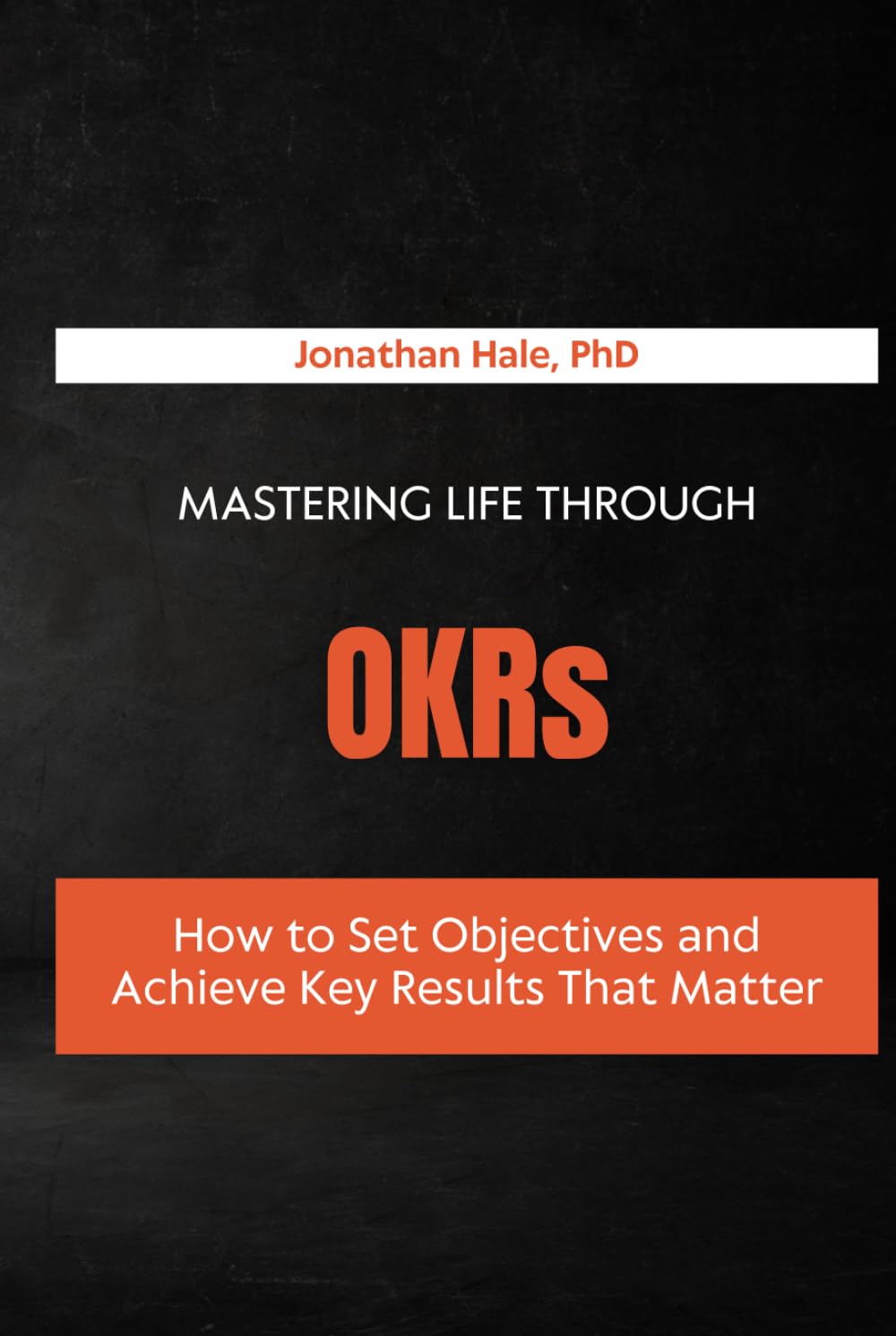 Jonathan Hale, PhD

MASTERING LIFE THROUGH

OKRs

How to Set Objectives and Achieve Key Results That Matter